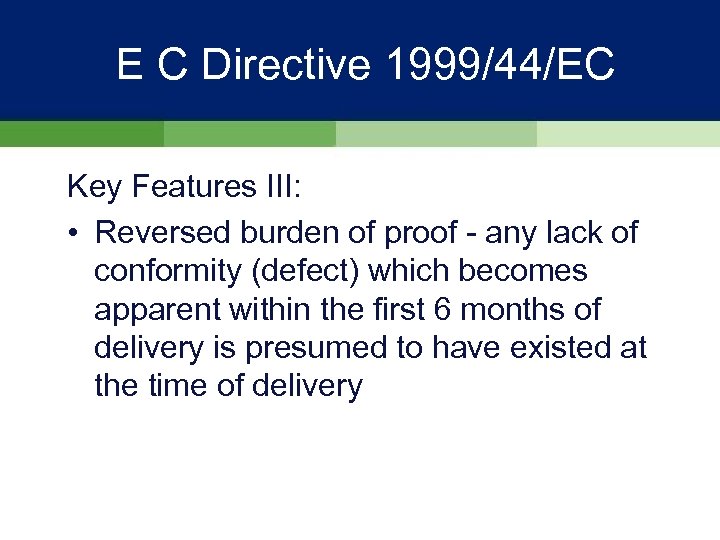 E C Directive 1999/44/EC

Key Features III:

• Reversed burden of proof - any lack of conformity (defect) which becomes apparent within the first 6 months of delivery is presumed to have existed at the time of delivery